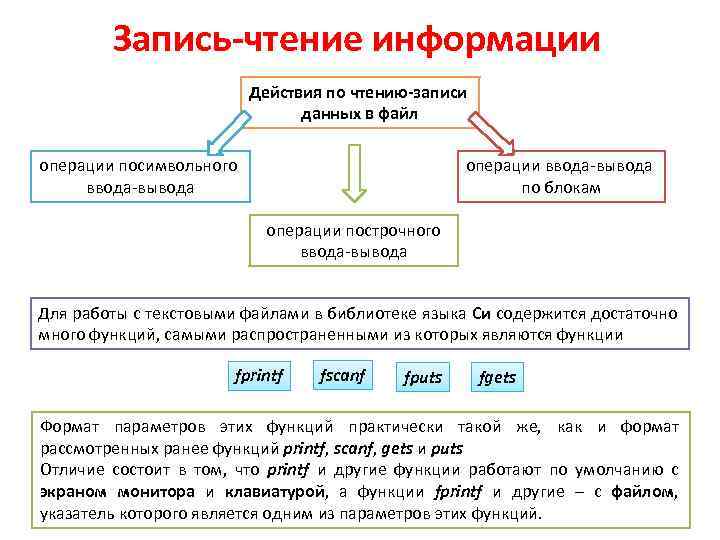 Запись-чтение информации

Действия по чтению-записи данных в файл

операции посимвольного ввода-вывода

операции построчного ввода-вывода

операции ввода-вывода по блокам

Для работы с текстовыми файлами в библиотеке языка Си содержится достаточно много функций, самыми распространенными из которых являются функции

fprintf

fscanf

fputs

fgets

Формат параметров этих функций практически такой же, как и формат рассмотренных ранее функций printf, scanf, gets и puts
Отличие состоит в том, что printf и другие функции работают по умолчанию с экраном монитора и клавиатурой, а функции fprintf и другие – с файлом, указатель которого является одним из параметров этих функций.